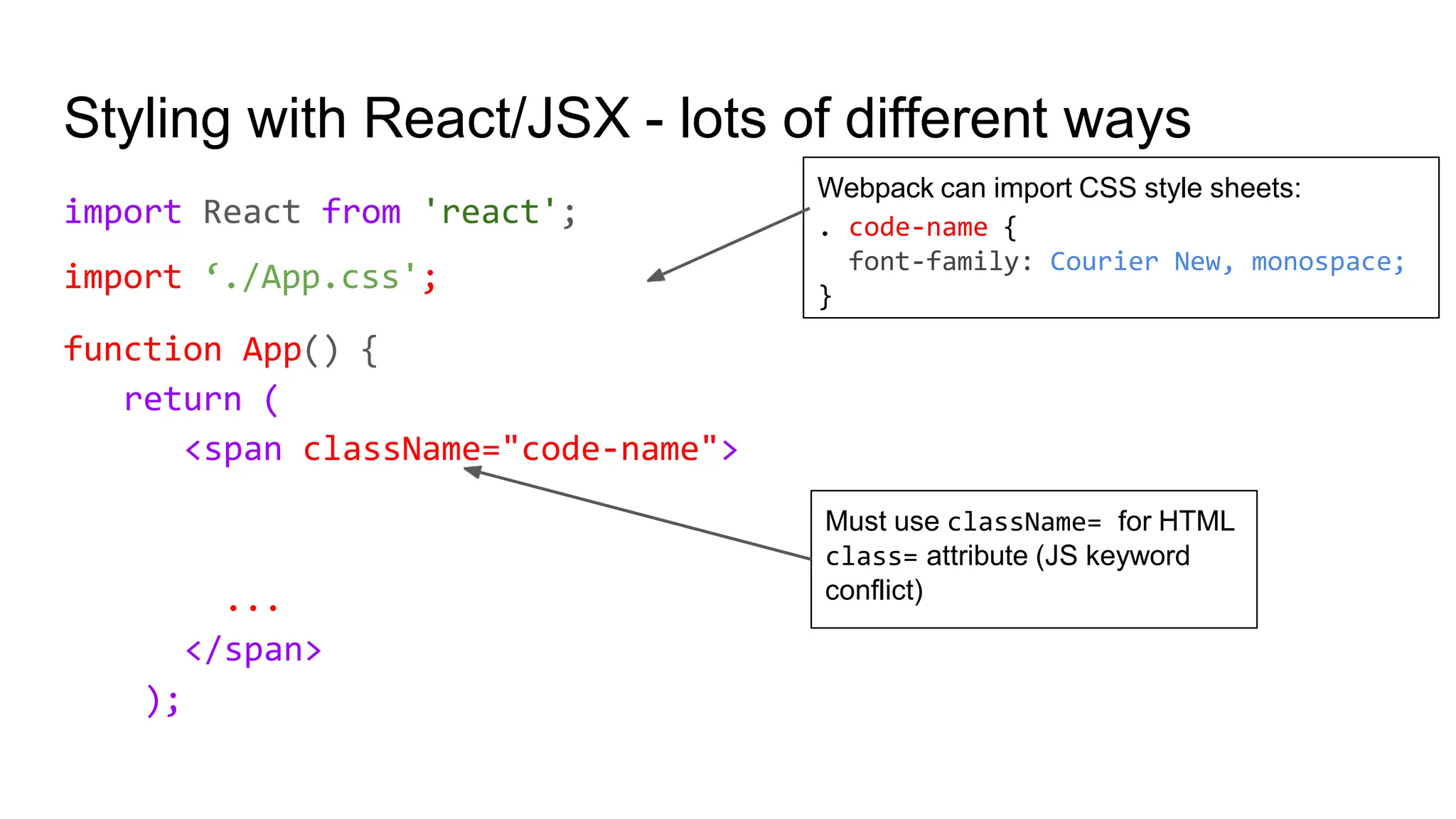 Styling with React/JSX - lots of different ways

import React from 'react';

import ‘./App.css';

function App() {
  return (
    <span className="code-name">

      ...
    </span>
  );

Webpack can import CSS style sheets:
. code-name {
  font-family: Courier New, monospace;
}

Must use className= for HTML class= attribute (JS keyword conflict)